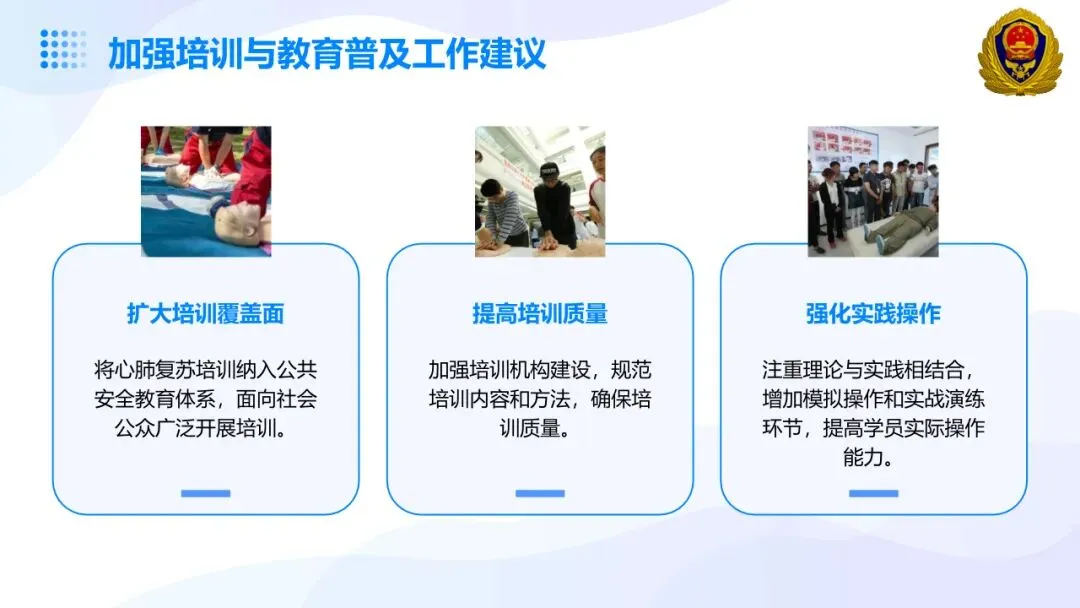 加强培训与教育普及工作建议

扩大培训覆盖面

将心肺复苏培训纳入公共安全教育体系，面向社会公众广泛开展培训。

提高培训质量

加强培训机构建设，规范培训内容和方法，确保培训质量。

强化实践操作

注重理论与实践相结合，增加模拟操作和实战演练环节，提高学员实际操作能力。